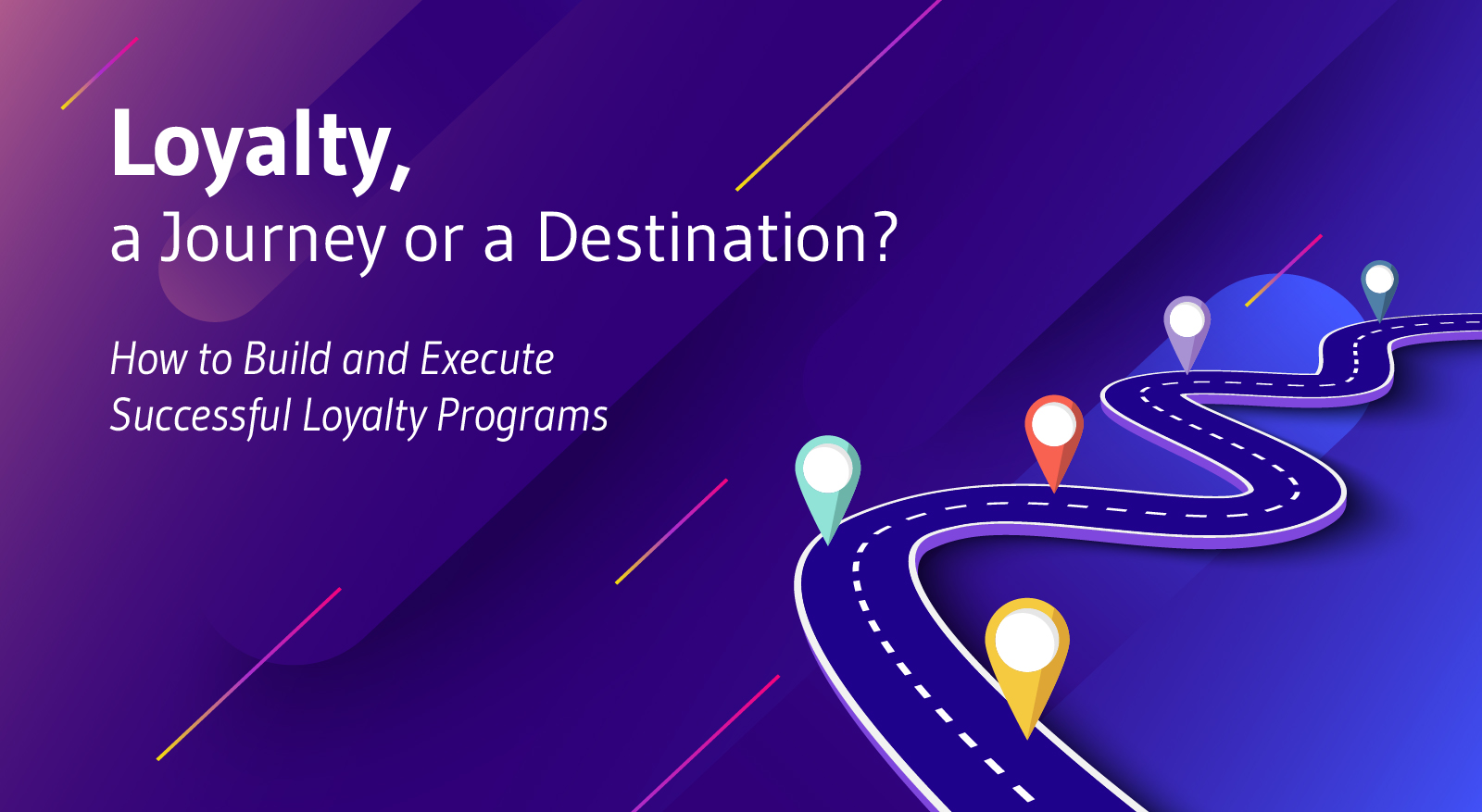 Loyalty,
a Journey or a Destination?

How to Build and Execute Successful Loyalty Programs